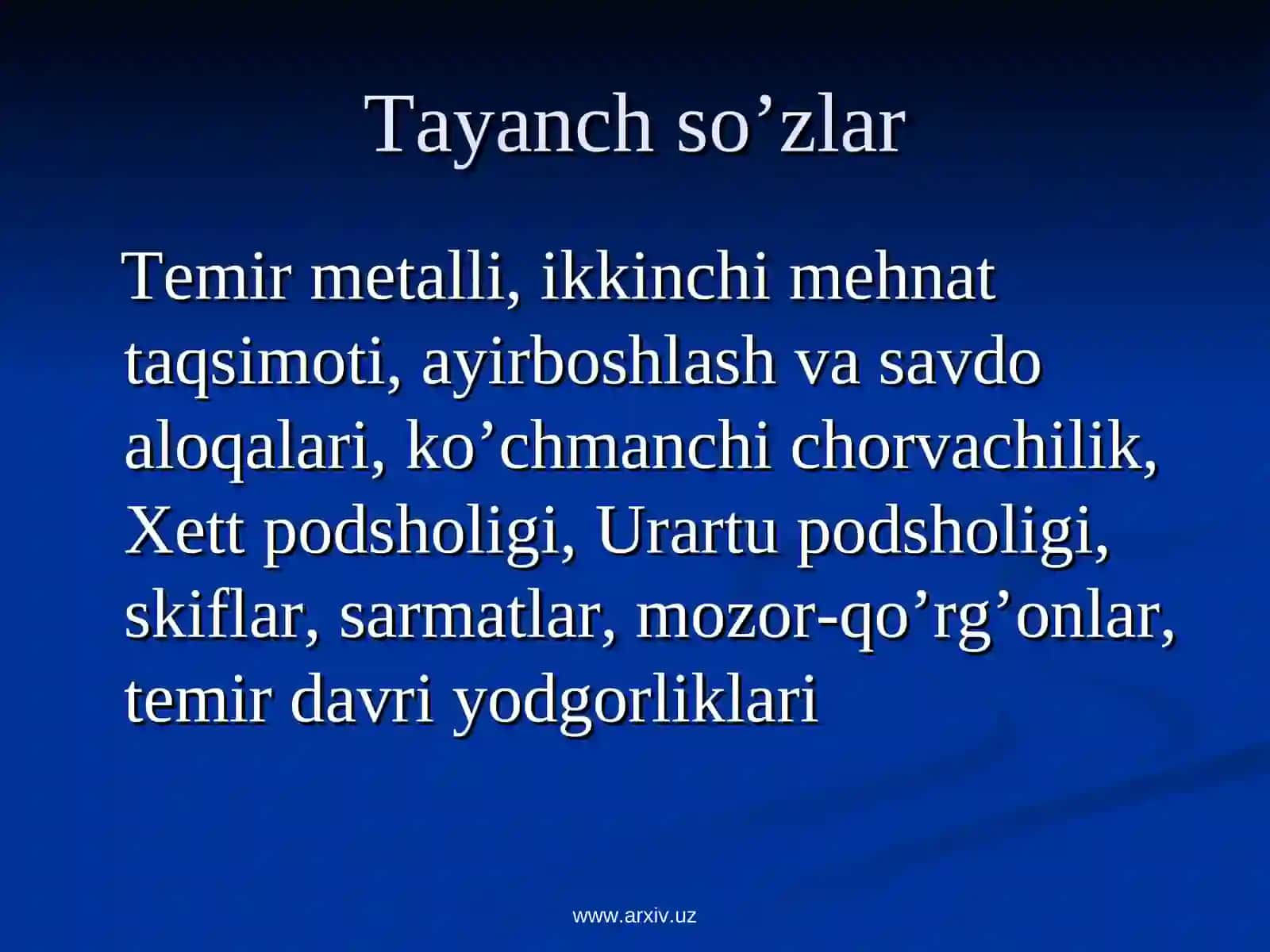 Tayanch so’zlar

Temir metalli, ikkinchi mehnat taqsimoti, ayirboshlash va savdo aloqalari, ko’chmanchi chorvachilik, Xett podsholigi, Urartu podsholigi, skiflar, sarmatlar, mozor-qo’rg’onlar, temir davri yodgorliklari

www.arxiv.uz